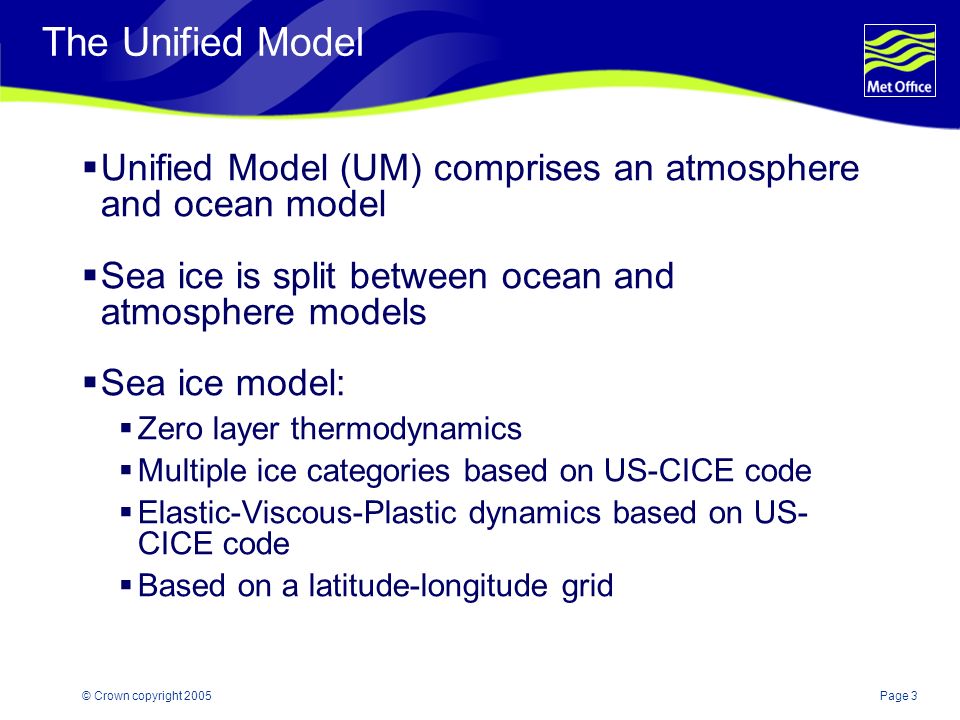 The Unified Model

Met Office

▪ Unified Model (UM) comprises an atmosphere and ocean model

▪ Sea ice is split between ocean and atmosphere models

▪ Sea ice model:
▪ Zero layer thermodynamics
▪ Multiple ice categories based on US-CICE code
▪ Elastic-Viscous-Plastic dynamics based on US-CICE code
▪ Based on a latitude-longitude grid

© Crown copyright 2005

Page 3